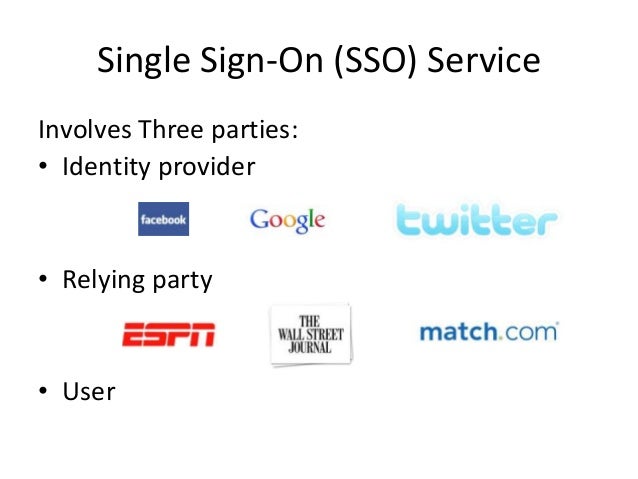 Single Sign-On (SSO) Service

Involves Three parties:
• Identity provider

facebook Google twitter

• Relying party

ESPN THE WALL STREET JOURNAL match.com

• User